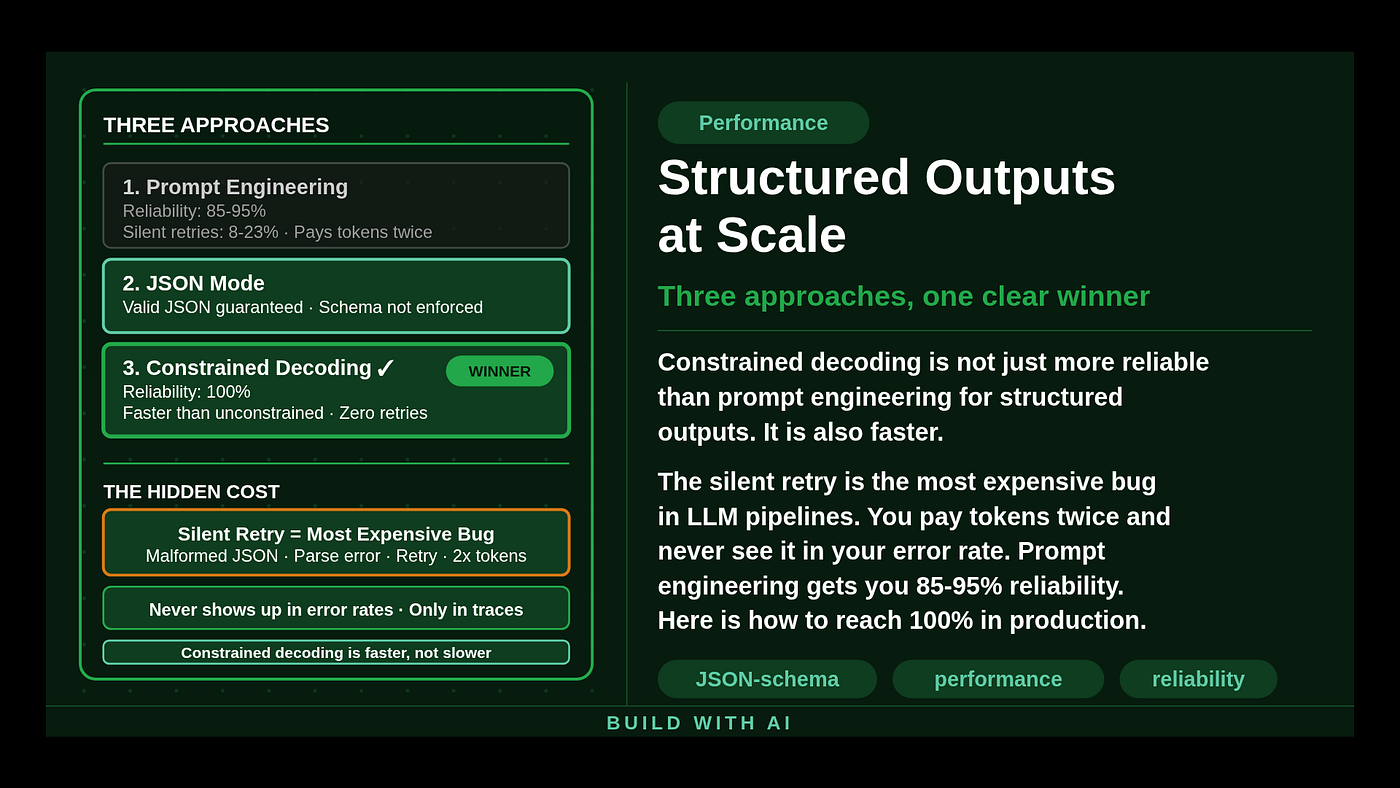 THREE APPROACHES

1. Prompt Engineering
Reliability: 85-95%
Silent retries: 8-23% · Pays tokens twice

2. JSON Mode
Valid JSON guaranteed · Schema not enforced

3. Constrained Decoding ✓
WINNER
Reliability: 100%
Faster than unconstrained · Zero retries

THE HIDDEN COST

Silent Retry = Most Expensive Bug
Malformed JSON · Parse error · Retry · 2x tokens

Never shows up in error rates · Only in traces

Constrained decoding is faster, not slower

Performance

Structured Outputs at Scale

Three approaches, one clear winner

Constrained decoding is not just more reliable than prompt engineering for structured outputs. It is also faster.

The silent retry is the most expensive bug in LLM pipelines. You pay tokens twice and never see it in your error rate. Prompt engineering gets you 85-95% reliability. Here is how to reach 100% in production.

JSON-schema
performance
reliability

BUILD WITH AI